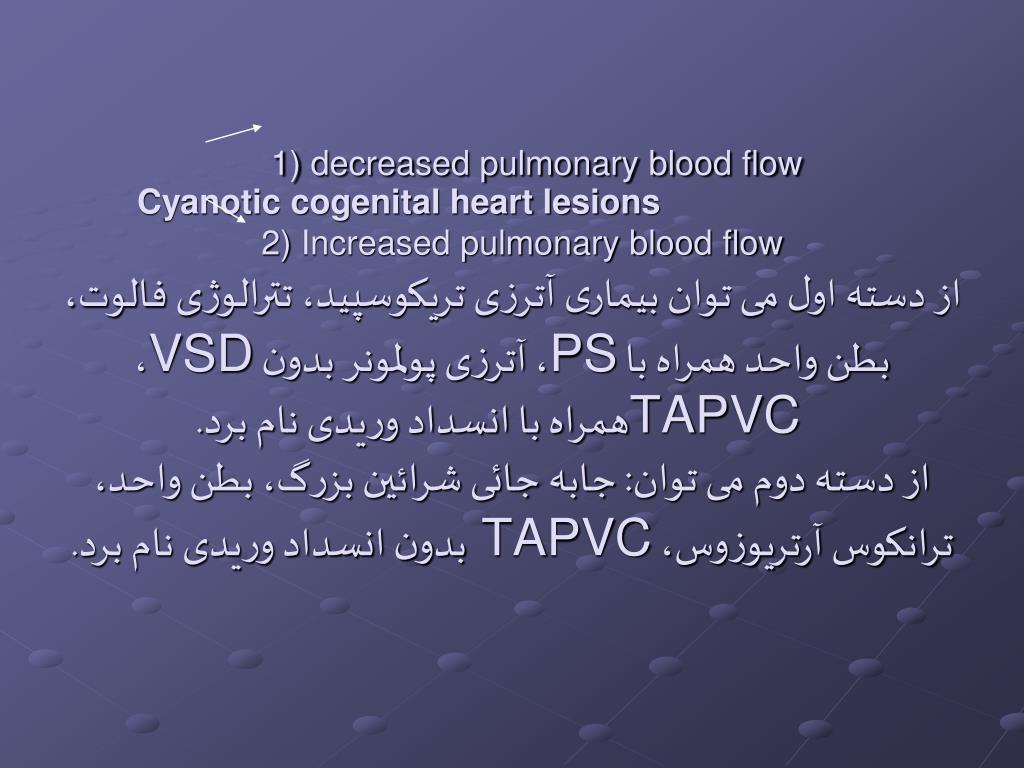 1) decreased pulmonary blood flow
Cyanotic cogenital heart lesions
2) Increased pulmonary blood flow

از دسته اول می توان بیماری آترزی تریکوسپید، تترالوژی فالوت، بطن واحد همراه با PS، آترزی پولمونر بدون VSD، TAPVCهمراه با انسداد وریدی نام برد.

از دسته دوم می توان: جابه جائی شرائین بزرگ، بطن واحد، ترانکوس آرتریوزوس، TAPVC بدون انسداد وریدی نام برد.